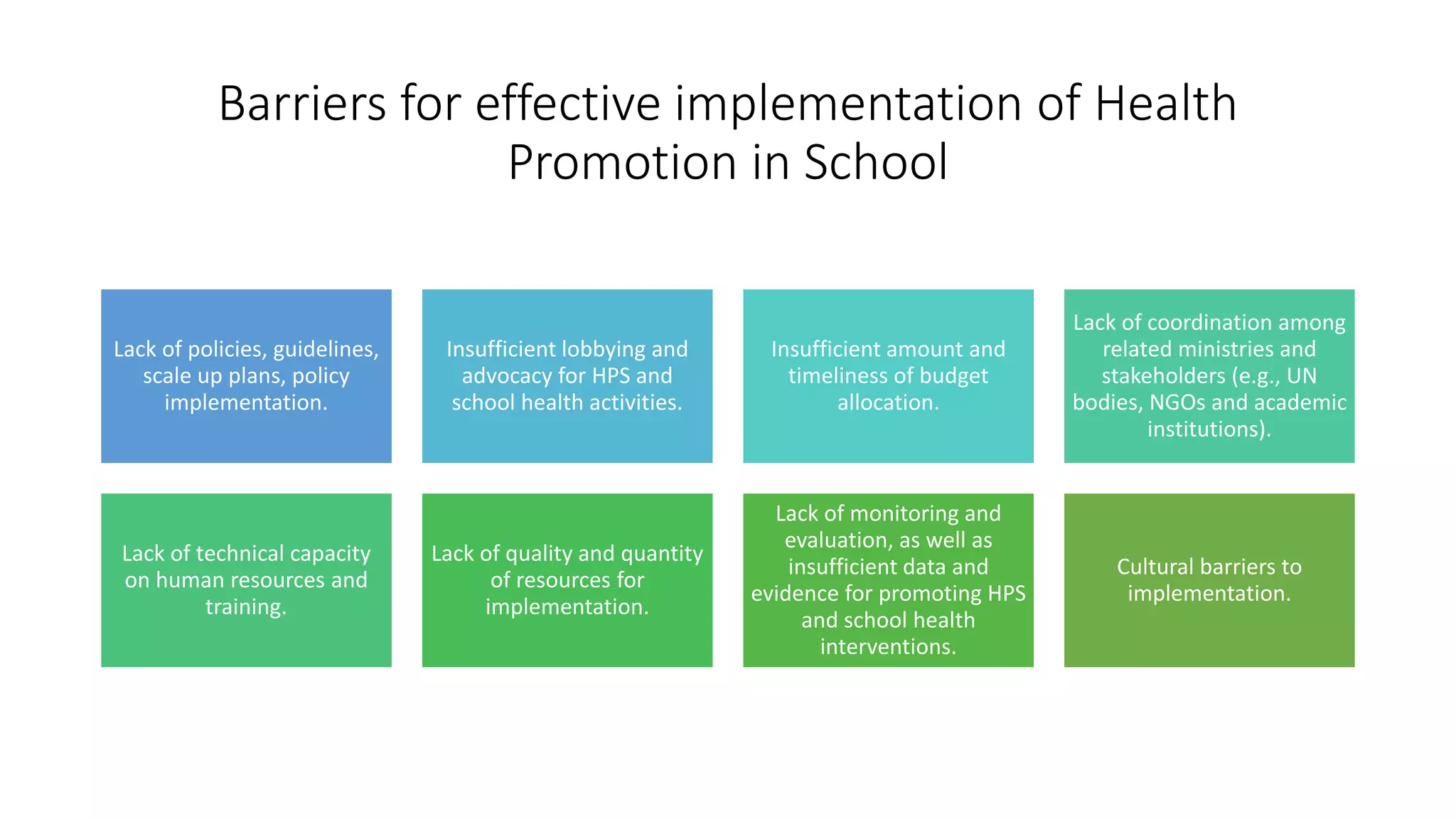 Barriers for effective implementation of Health Promotion in School

Lack of policies, guidelines, scale up plans, policy implementation.

Insufficient lobbying and advocacy for HPS and school health activities.

Insufficient amount and timeliness of budget allocation.

Lack of coordination among related ministries and stakeholders (e.g., UN bodies, NGOs and academic institutions).

Lack of technical capacity on human resources and training.

Lack of quality and quantity of resources for implementation.

Lack of monitoring and evaluation, as well as insufficient data and evidence for promoting HPS and school health interventions.

Cultural barriers to implementation.